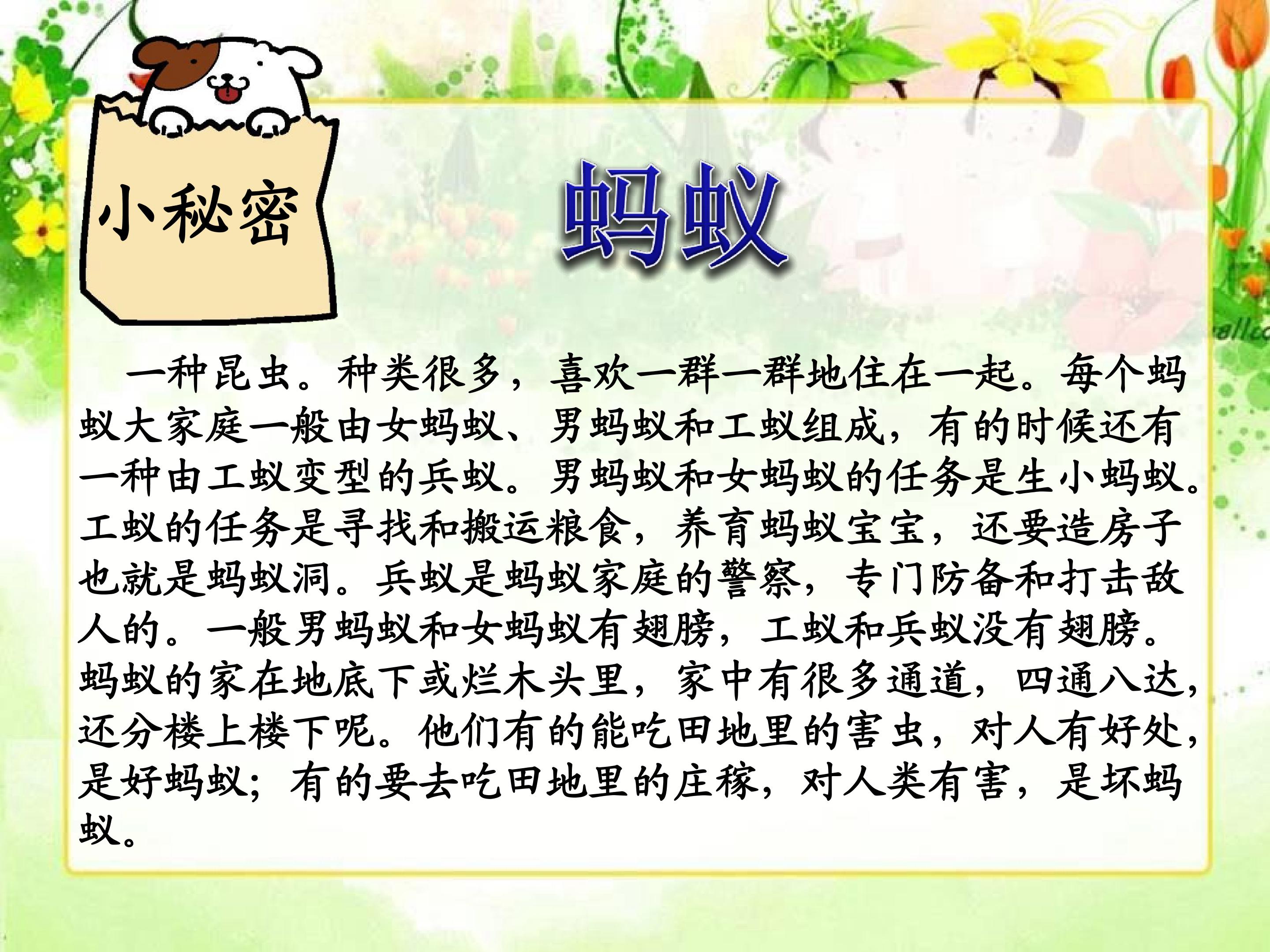 小秘密

蚂蚁

一种昆虫。种类很多，喜欢一群一群地住在一起。每个蚂蚁大家庭一般由女蚂蚁、男蚂蚁和工蚁组成，有的时候还有一种由工蚁变型的兵蚁。男蚂蚁和女蚂蚁的任务是生小蚂蚁。工蚁的任务是寻找和搬运粮食，养育蚂蚁宝宝，还要造房子也就是蚂蚁洞。兵蚁是蚂蚁家庭的警察，专门防备和打击敌人的。一般男蚂蚁和女蚂蚁有翅膀，工蚁和兵蚁没有翅膀。蚂蚁的家在地底下或烂木头里，家中有很多通道，四通八达，还分楼上楼下呢。他们有的能吃田地里的害虫，对人有好处，是好蚂蚁；有的要去吃田地里的庄稼，对人类有害，是坏蚂蚁。